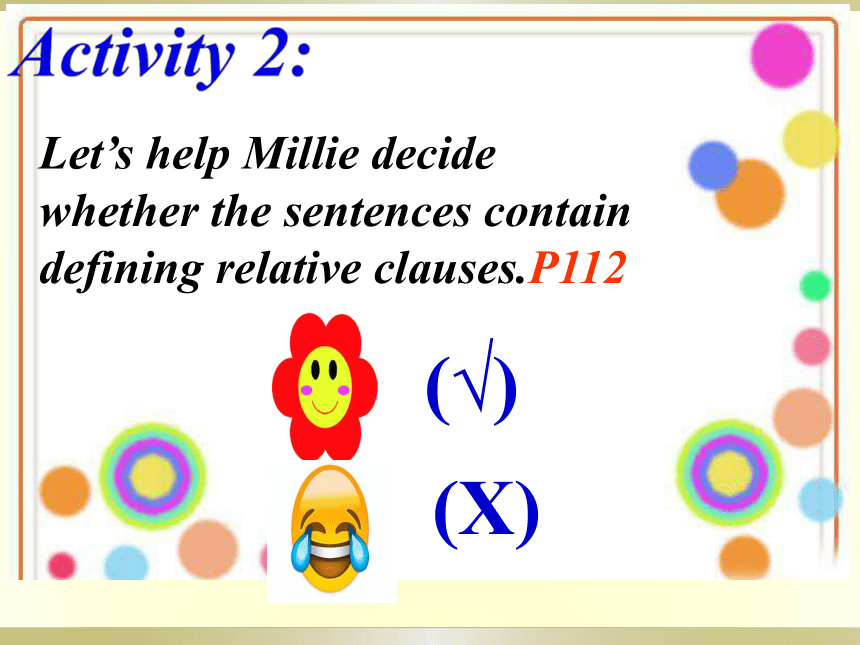 Activity 2:

Let's help Millie decide whether the sentences contain defining relative clauses.P112

(√)

(X)